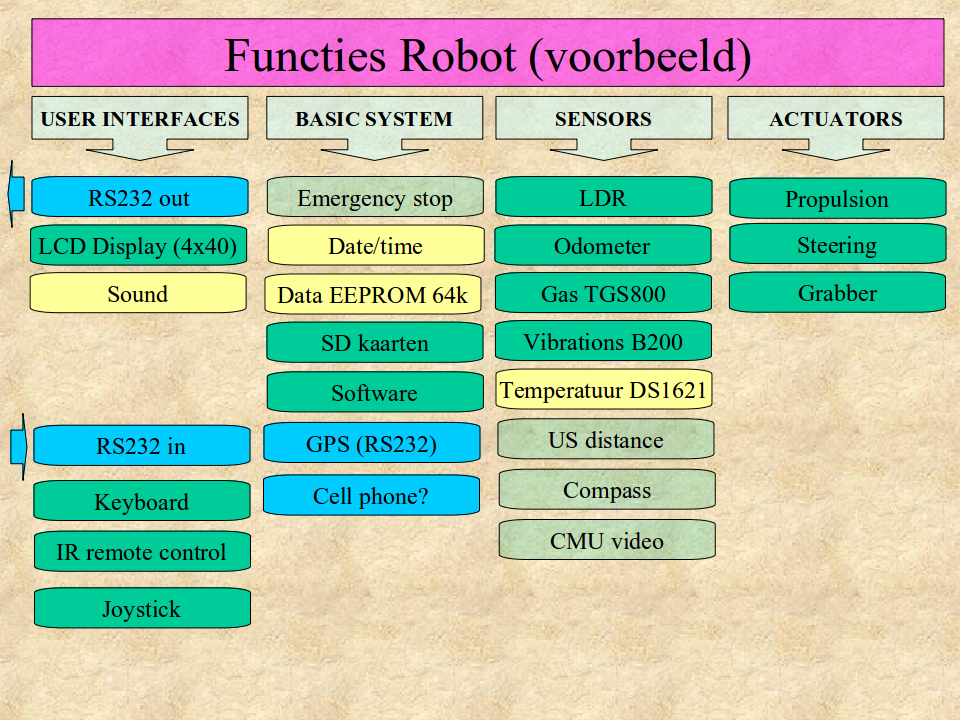 Functies Robot (voorbeeld)

USER INTERFACES

RS232 out

LCD Display (4x40)

Sound

RS232 in

Keyboard

IR remote control

Joystick

BASIC SYSTEM

Emergency stop

Date/time

Data EEPROM 64k

SD kaarten

Software

GPS (RS232)

Cell phone?

SENSORS

LDR

Odometer

Gas TGS800

Vibrations B200

Temperatuur DS1621

US distance

Compass

CMU video

ACTUATORS

Propulsion

Steering

Grabber